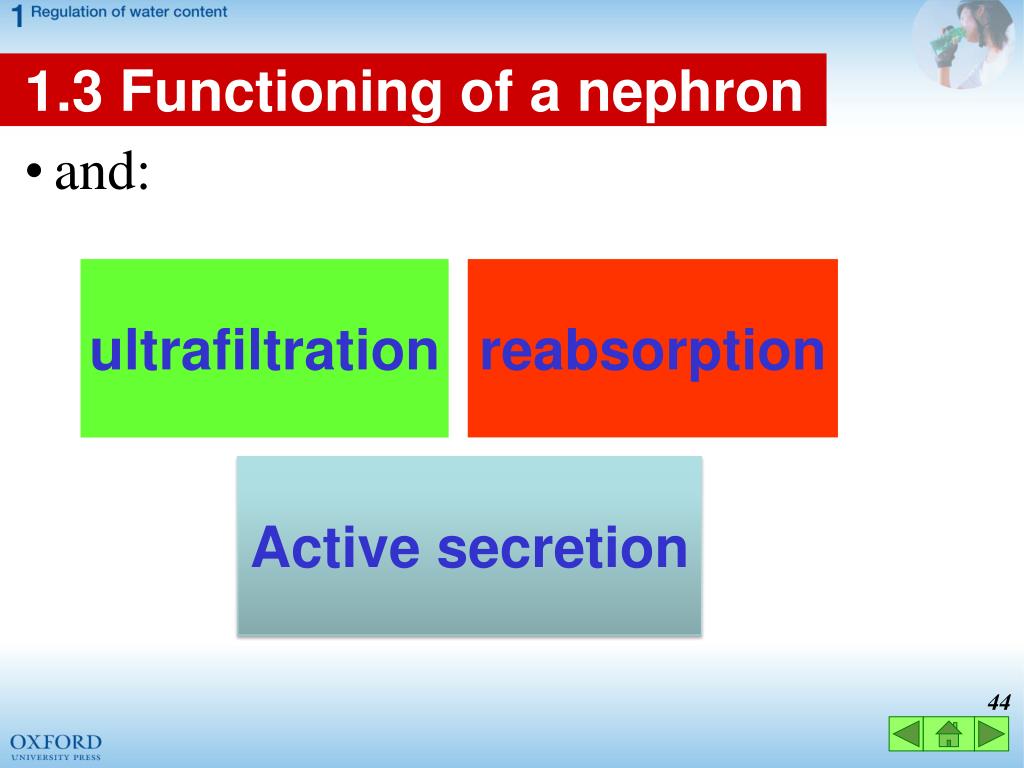 1 Regulation of water content

1.3 Functioning of a nephron

• and:

ultrafiltration

reabsorption

Active secretion

44

OXFORD
UNIVERSITY PRESS